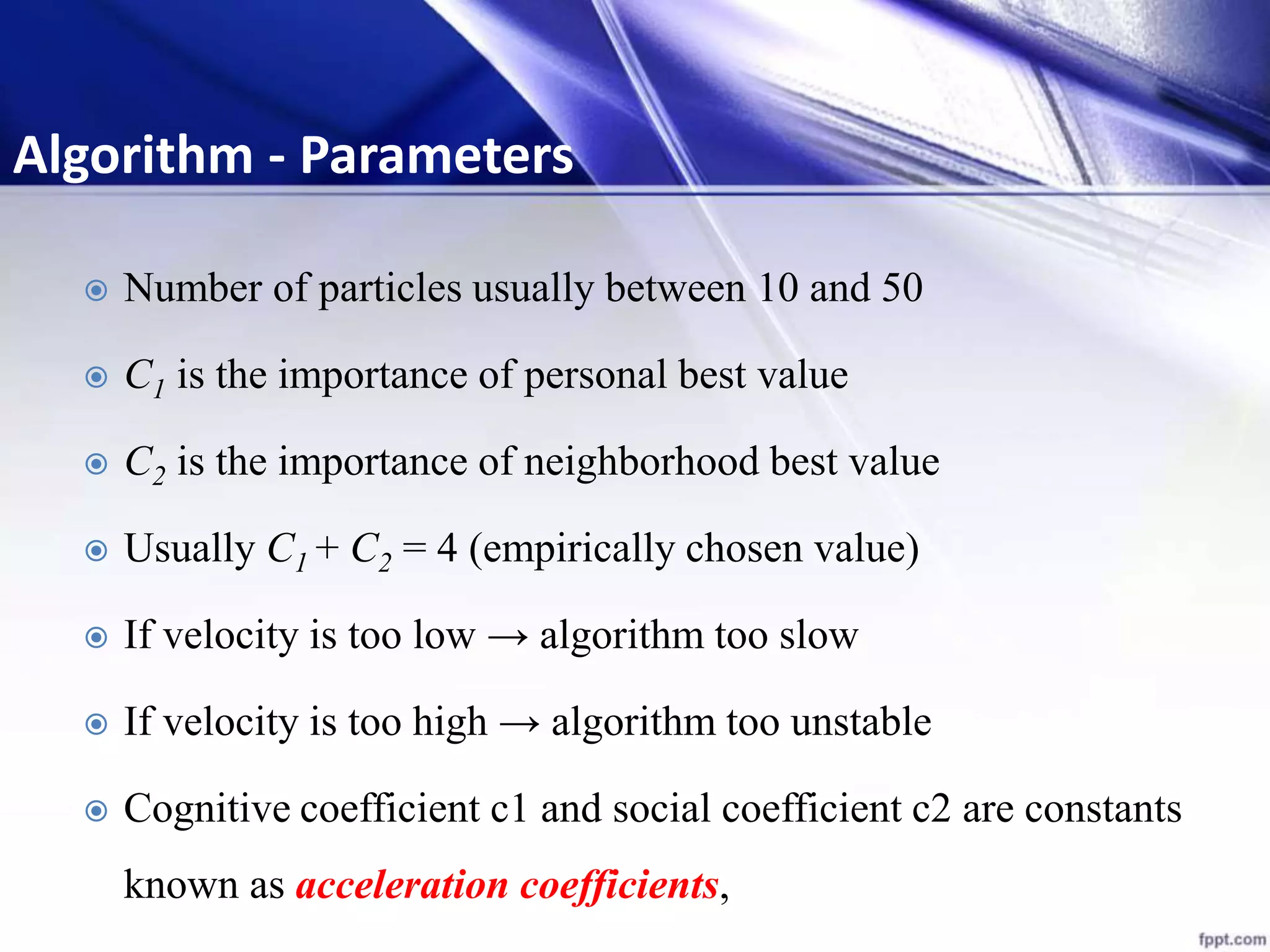 Algorithm - Parameters

Number of particles usually between 10 and 50

$C_1$ is the importance of personal best value

$C_2$ is the importance of neighborhood best value

Usually $C_1 + C_2 = 4$ (empirically chosen value)

If velocity is too low → algorithm too slow

If velocity is too high → algorithm too unstable

Cognitive coefficient c1 and social coefficient c2 are constants known as acceleration coefficients,

fppt.com